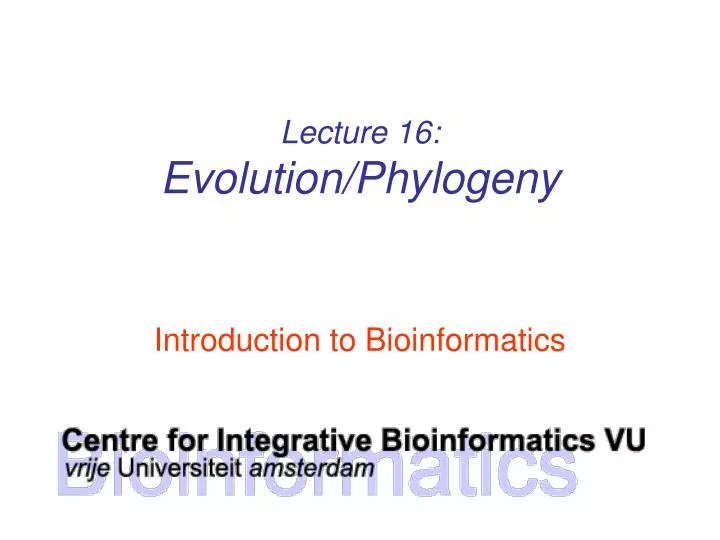 Lecture 16:
Evolution/Phylogeny

Introduction to Bioinformatics

Centre for Integrative Bioinformatics VU
vrije Universiteit amsterdam
Bioinformatics